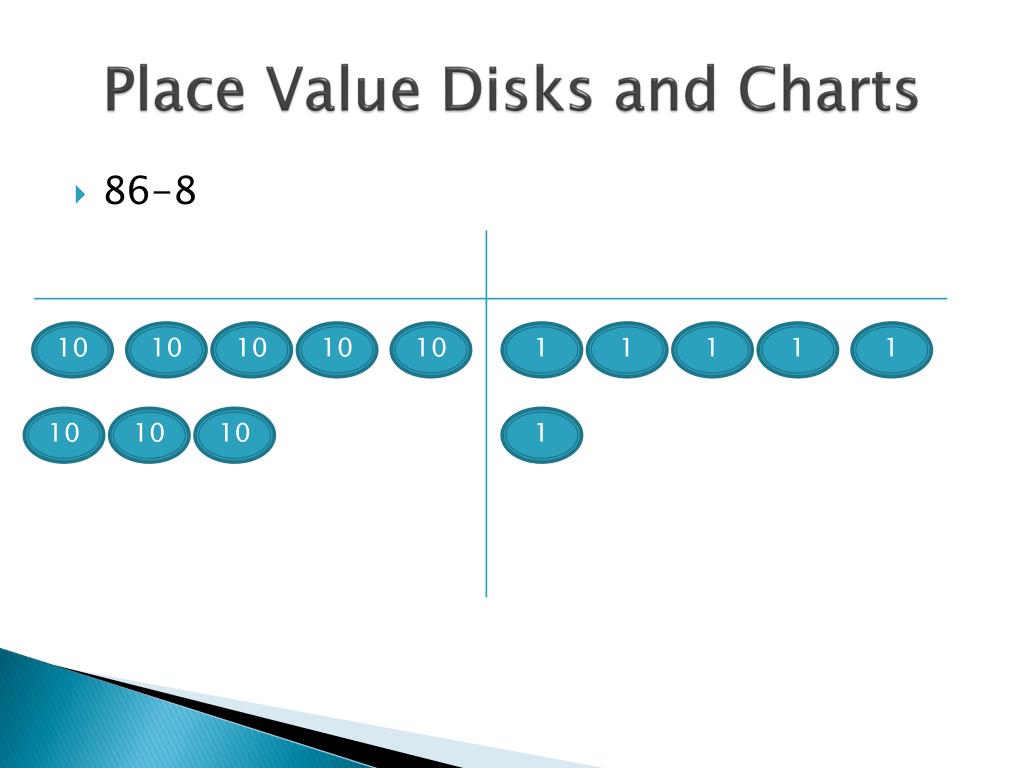 Place Value Disks and Charts

86-8

10 10 10 10 10
10 10 10

1 1 1 1 1
1